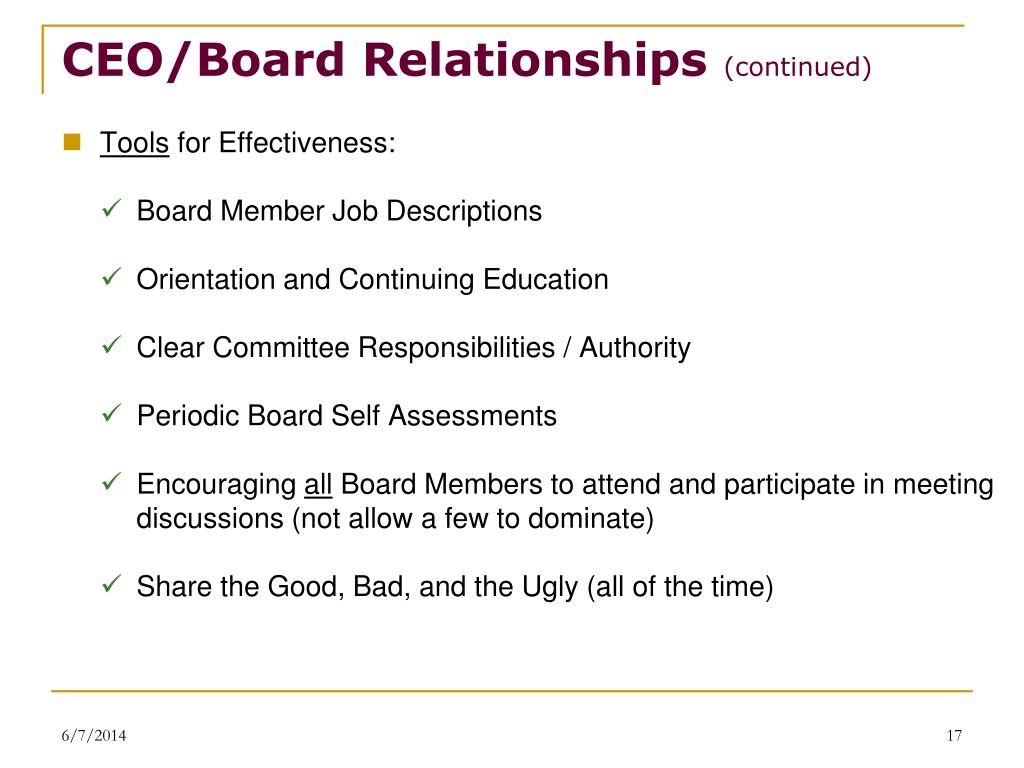 CEO/Board Relationships (continued)

Tools for Effectiveness:

✓ Board Member Job Descriptions

✓ Orientation and Continuing Education

✓ Clear Committee Responsibilities / Authority

✓ Periodic Board Self Assessments

✓ Encouraging all Board Members to attend and participate in meeting discussions (not allow a few to dominate)

✓ Share the Good, Bad, and the Ugly (all of the time)

6/7/2014

17